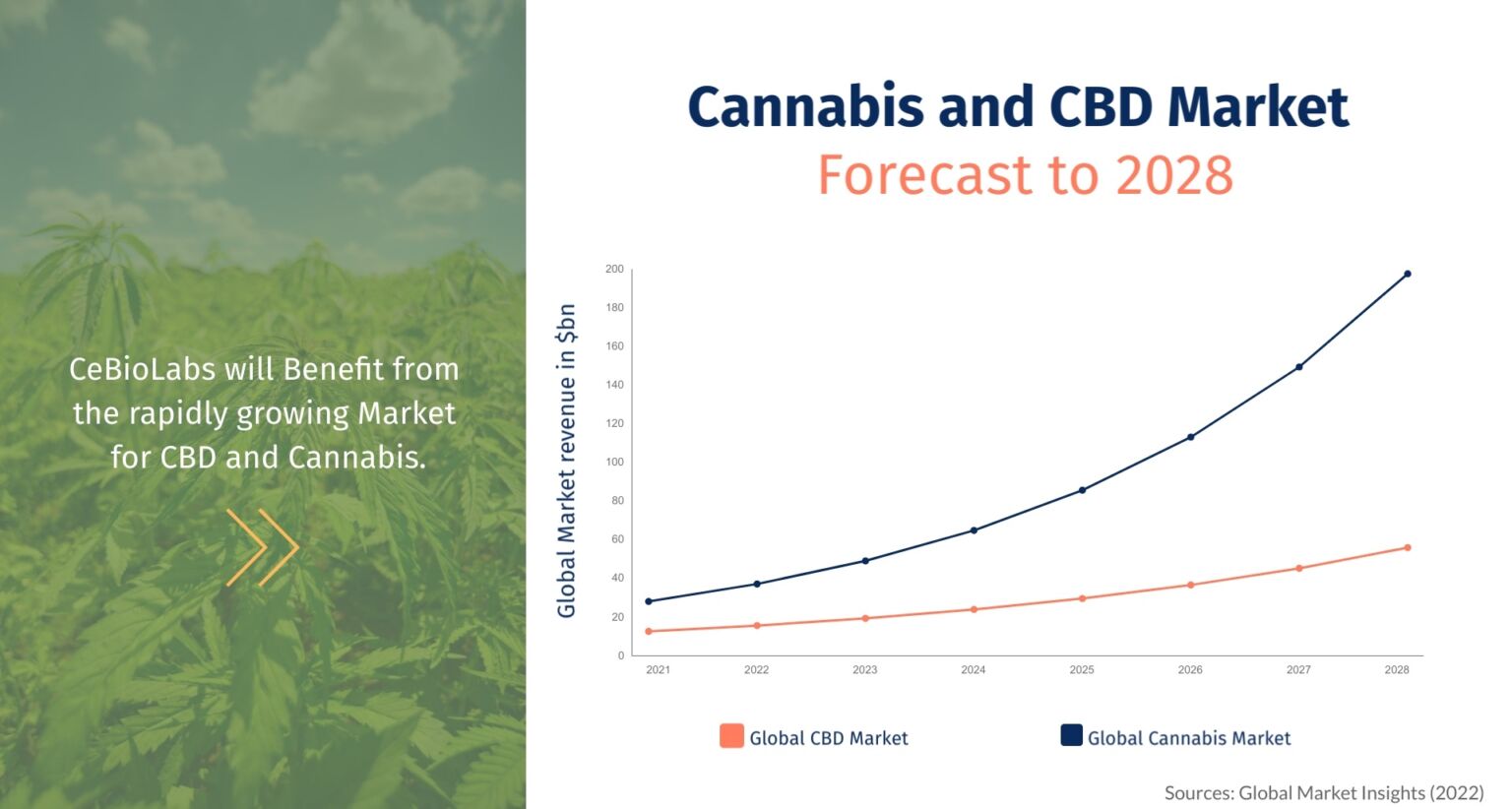 CeBioLabs will Benefit from the rapidly growing Market for CBD and Cannabis.

Cannabis and CBD Market
Forecast to 2028

Global Market revenue in $bn

200
180
160
140
120
100
80
60
40
20
0

2021 2022 2023 2024 2025 2026 2027 2028

Global CBD Market
Global Cannabis Market

Sources: Global Market Insights (2022)